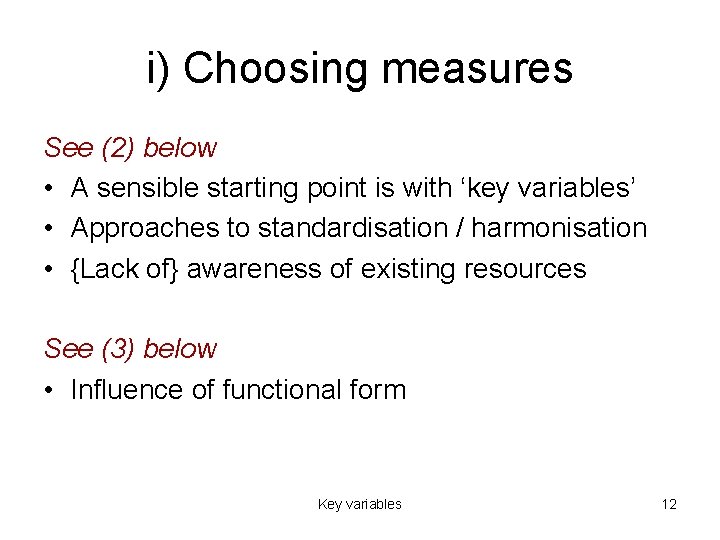 i) Choosing measures

See (2) below

• A sensible starting point is with ‘key variables’
• Approaches to standardisation / harmonisation
• {Lack of} awareness of existing resources

See (3) below

• Influence of functional form

Key variables

12